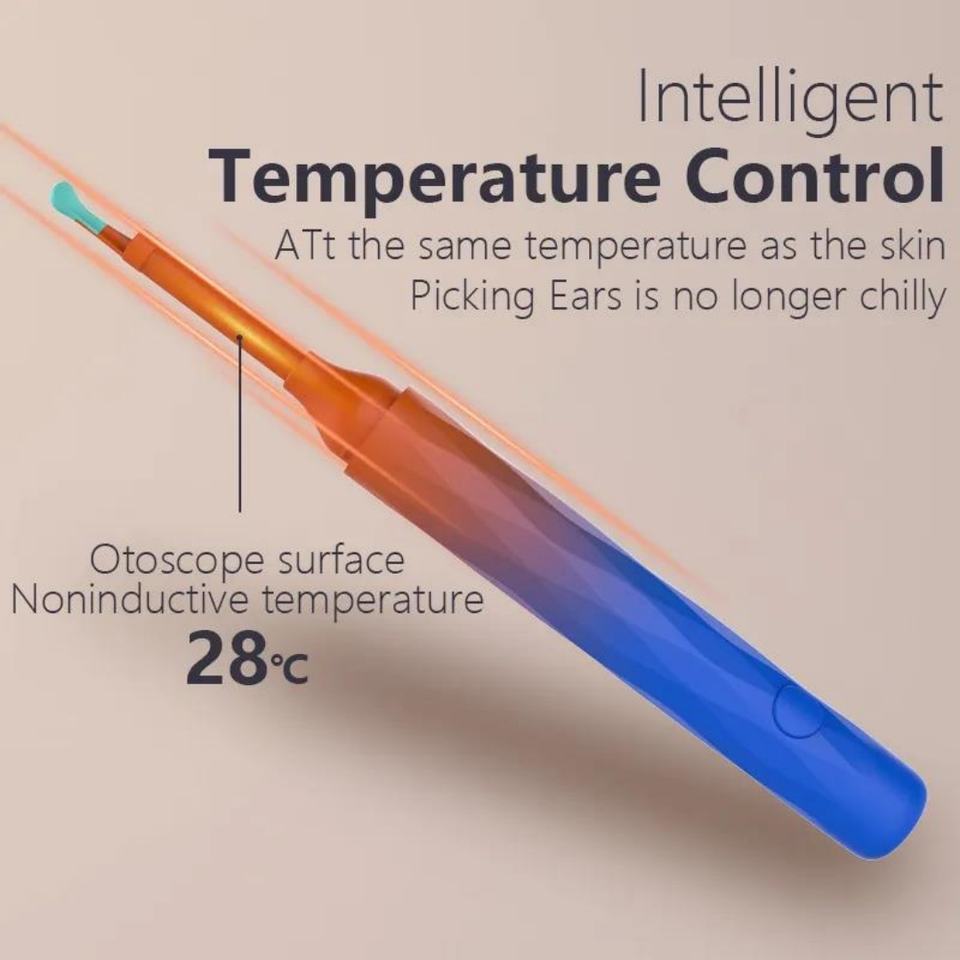 Intelligent
Temperature Control
ATt the same temperature as the skin
Picking Ears is no longer chilly

Otoscope surface
Noninductive temperature
28℃